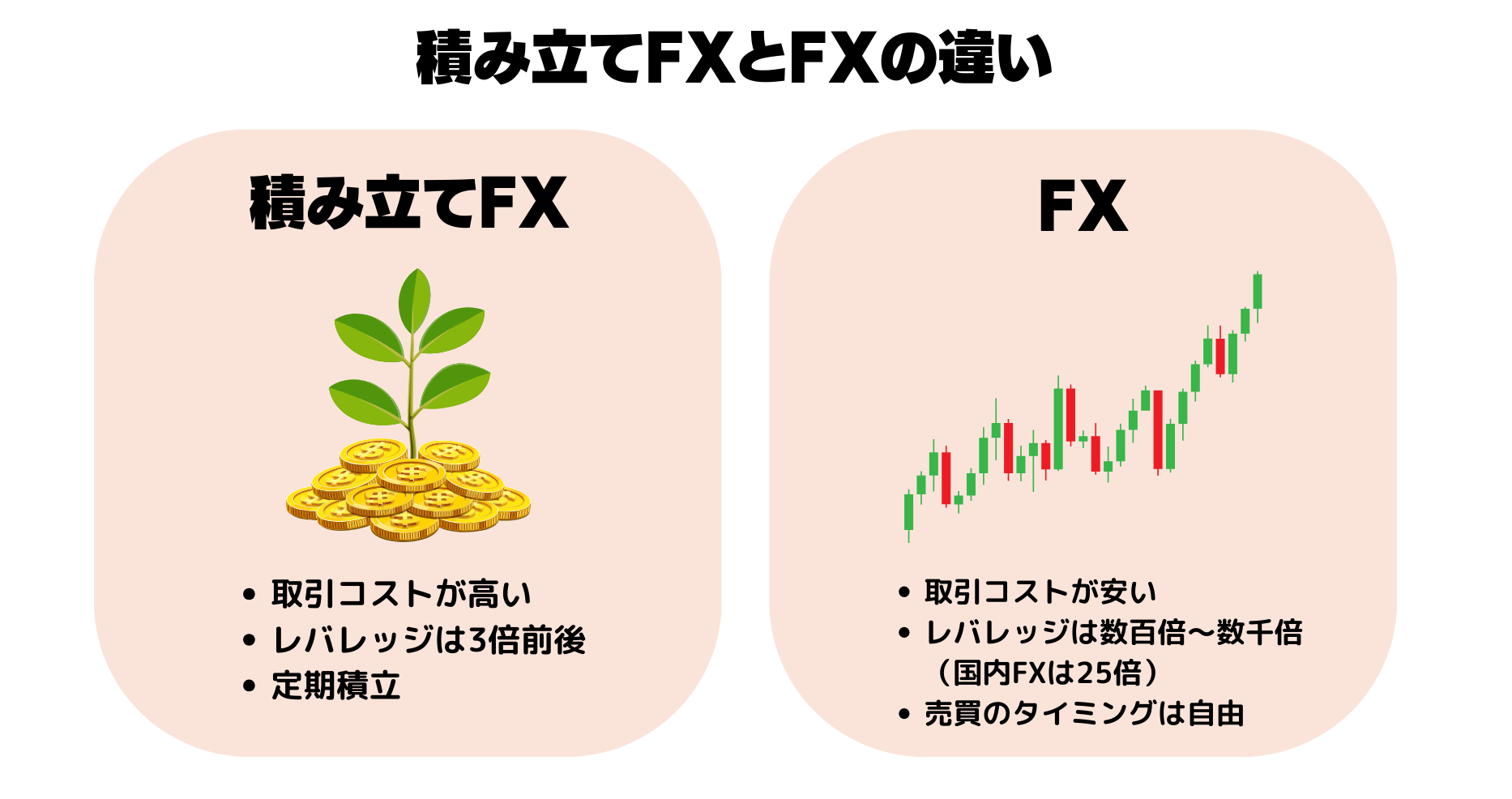 積み立てFXとFXの違い

積み立てFX

• 取引コストが高い
• レバレッジは3倍前後
• 定期積立

FX

• 取引コストが安い
• レバレッジは数百倍〜数千倍（国内FXは25倍）
• 売買のタイミングは自由